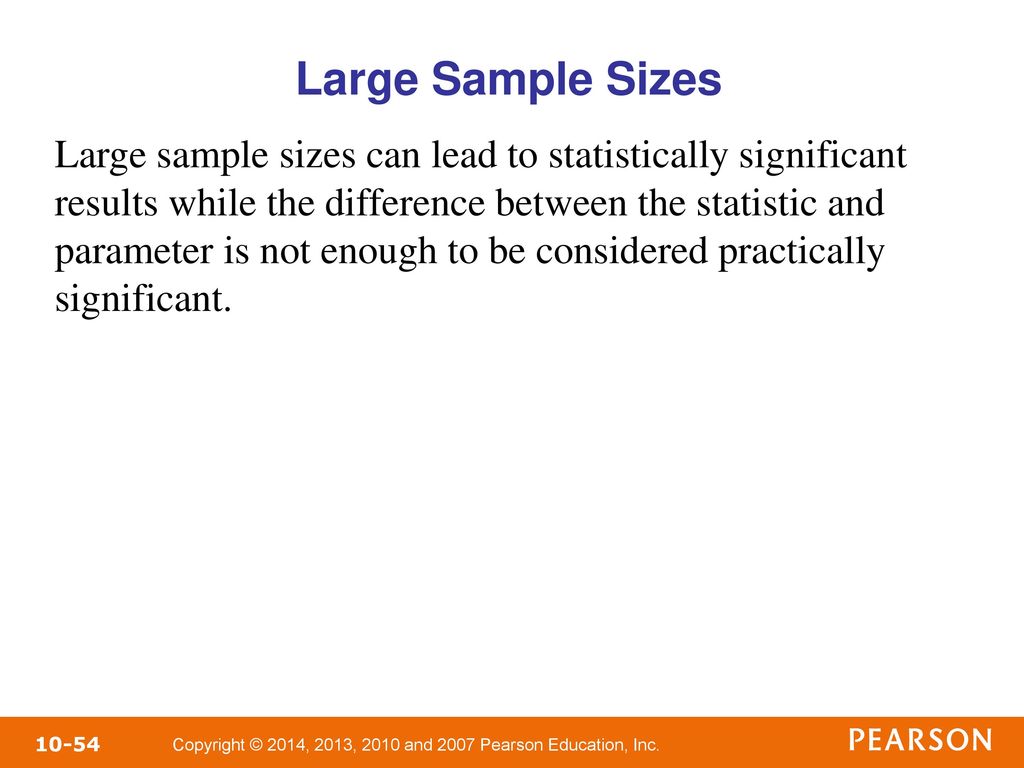 Large Sample Sizes

Large sample sizes can lead to statistically significant results while the difference between the statistic and parameter is not enough to be considered practically significant.

10-54

Copyright © 2014, 2013, 2010 and 2007 Pearson Education, Inc.

PEARSON